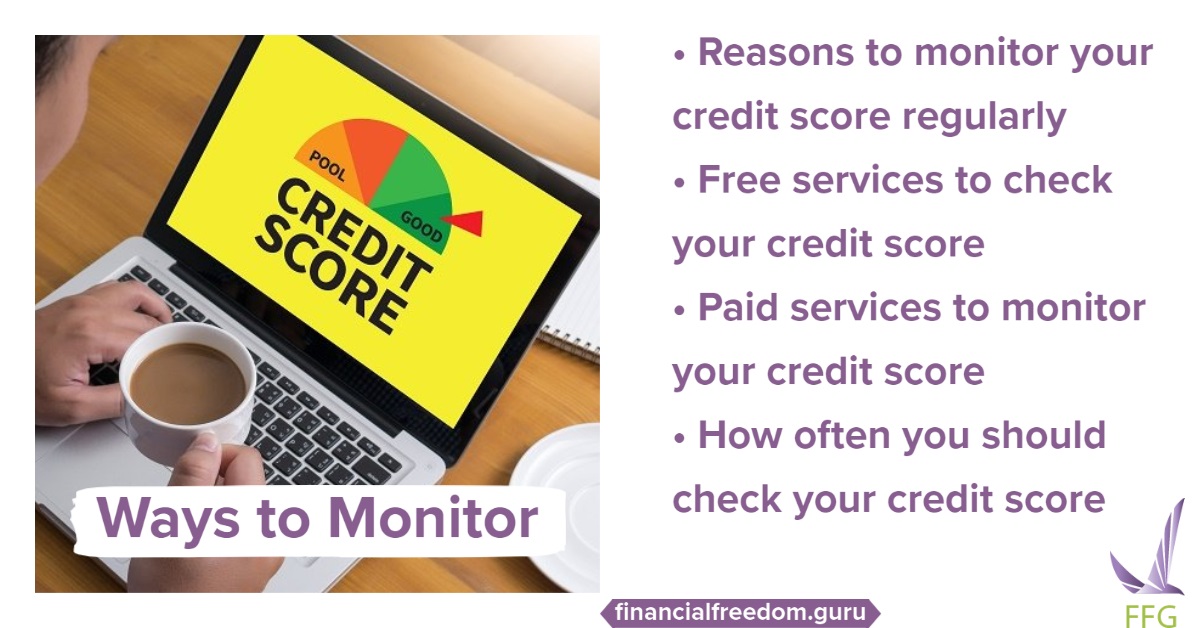 POOL
GOOD
CREDIT SCORE

Ways to Monitor

• Reasons to monitor your credit score regularly
• Free services to check your credit score
• Paid services to monitor your credit score
• How often you should check your credit score

financialfreedom.guru

FFG